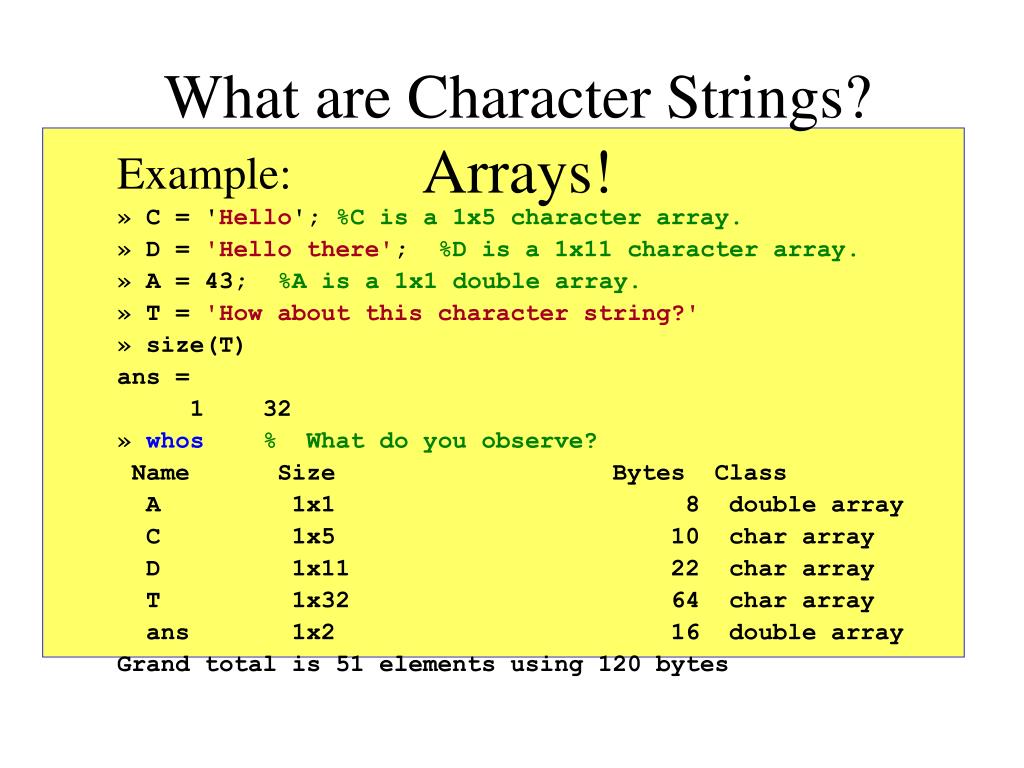 What are Character Strings?

Example: Arrays!

» C = 'Hello'; %C is a 1x5 character array.
» D = 'Hello there'; %D is a 1x11 character array.
» A = 43; %A is a 1x1 double array.
» T = 'How about this character string?'
» size(T)
ans =
1 32
» whos % What do you observe?

| Name | Size | Bytes | Class |
|---|---|---|---|
| A | 1x1 | 8 | double array |
| C | 1x5 | 10 | char array |
| D | 1x11 | 22 | char array |
| T | 1x32 | 64 | char array |
| ans | 1x2 | 16 | double array |

Grand total is 51 elements using 120 bytes